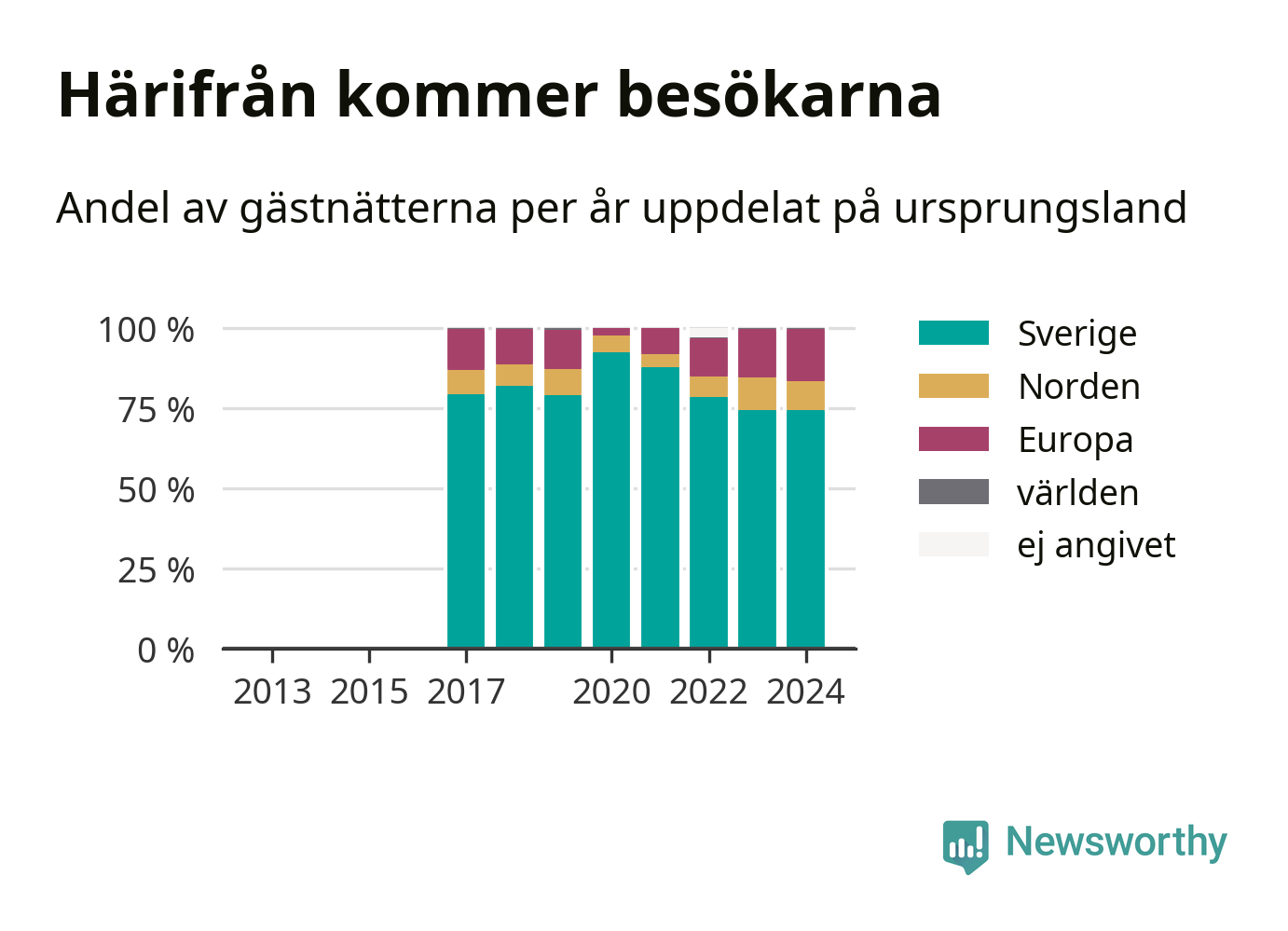 Härifrån kommer besökarna

Andel av gästnätterna per år uppdelat på ursprungsland

100 %
75 %
50 %
25 %
0 %

2013 2015 2017 2020 2022 2024

Sverige
Norden
Europa
världen
ej angivet

Newsworthy